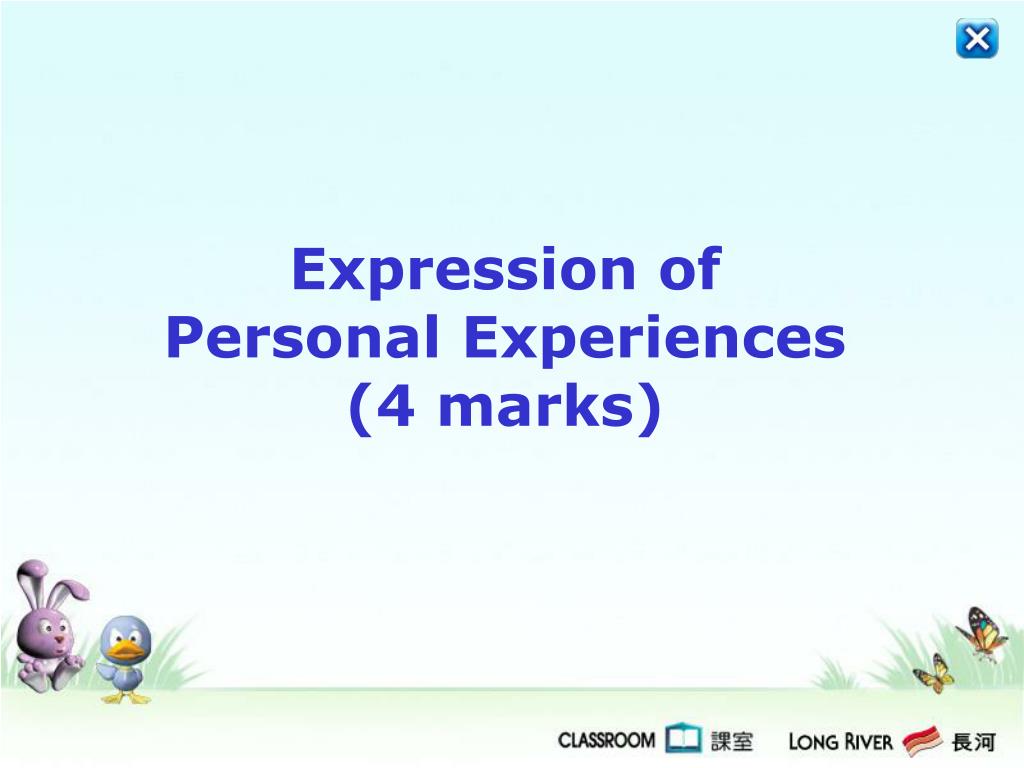 Expression of
Personal Experiences
(4 marks)

CLASSROOM 課室 LONG RIVER 長河